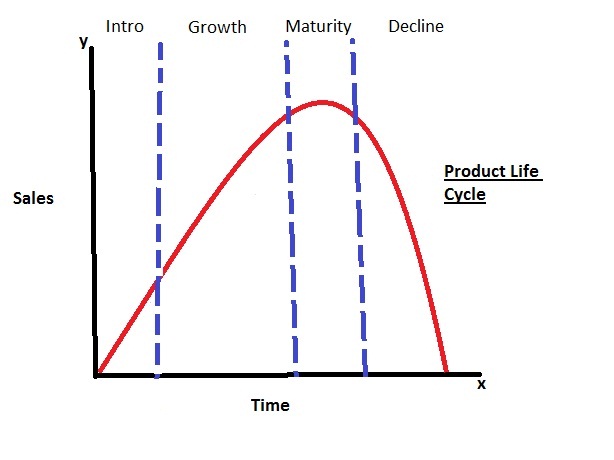 Intro Growth Maturity Decline

y

Sales

Product Life Cycle

x

Time